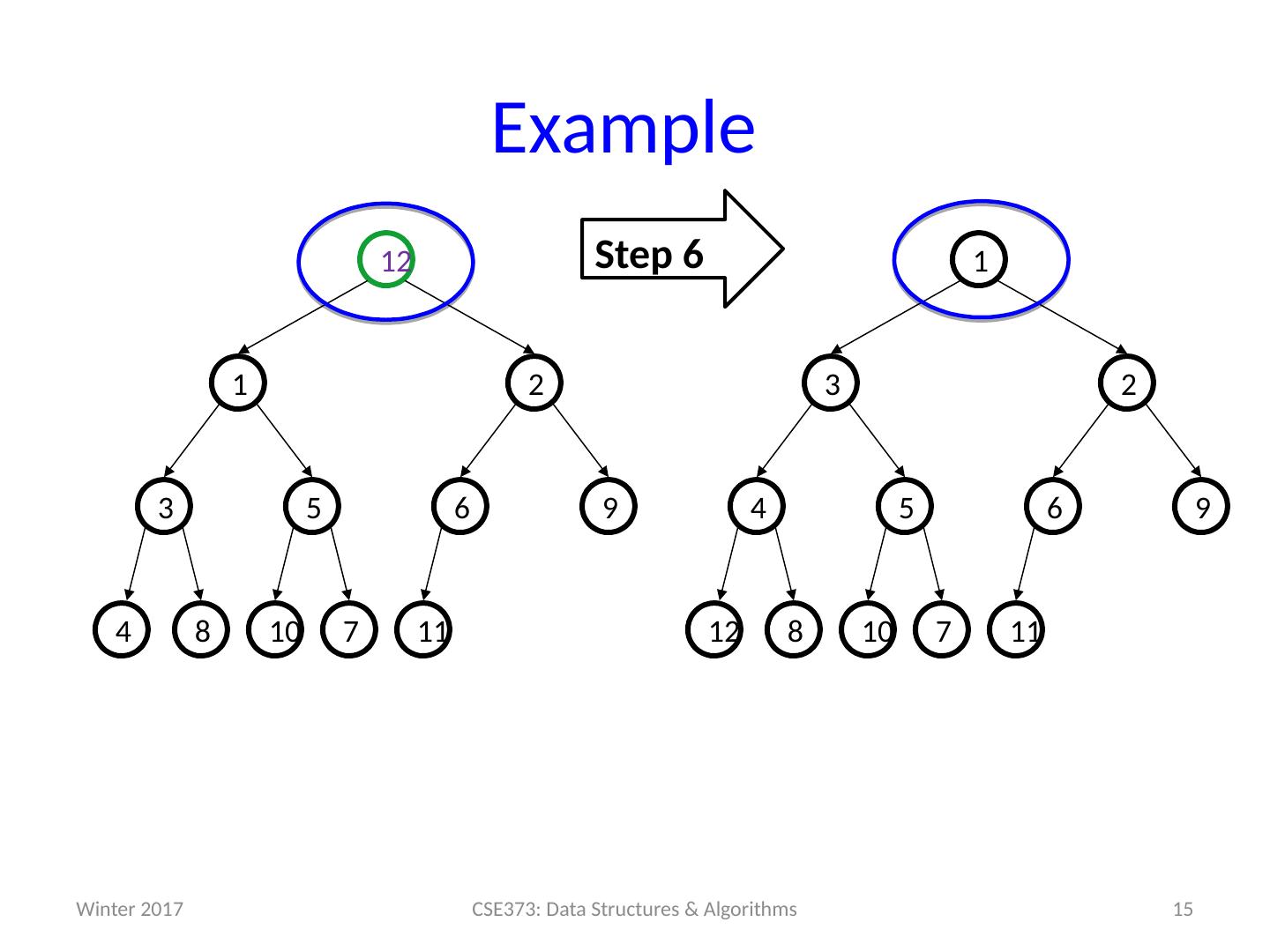 Example

Step 6

12

1

2

3

5

6

9

4

8

10

7

11

1

3

2

4

5

6

9

12

8

10

7

11

Winter 2017

CSE373: Data Structures & Algorithms

15